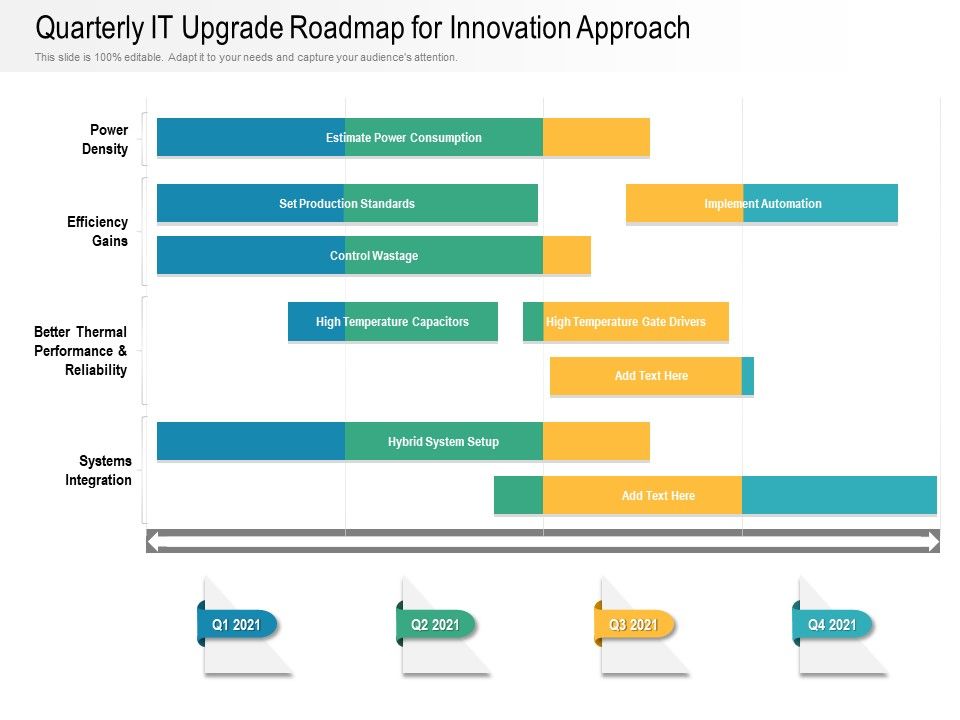 Quarterly IT Upgrade Roadmap for Innovation Approach

This slide is 100% editable. Adapt it to your needs and capture your audience's attention.

Power Density

Estimate Power Consumption

Efficiency Gains

Set Production Standards

Implement Automation

Control Wastage

Better Thermal Performance & Reliability

High Temperature Capacitors

High Temperature Gate Drivers

Add Text Here

Systems Integration

Hybrid System Setup

Add Text Here

Q1 2021

Q2 2021

Q3 2021

Q4 2021